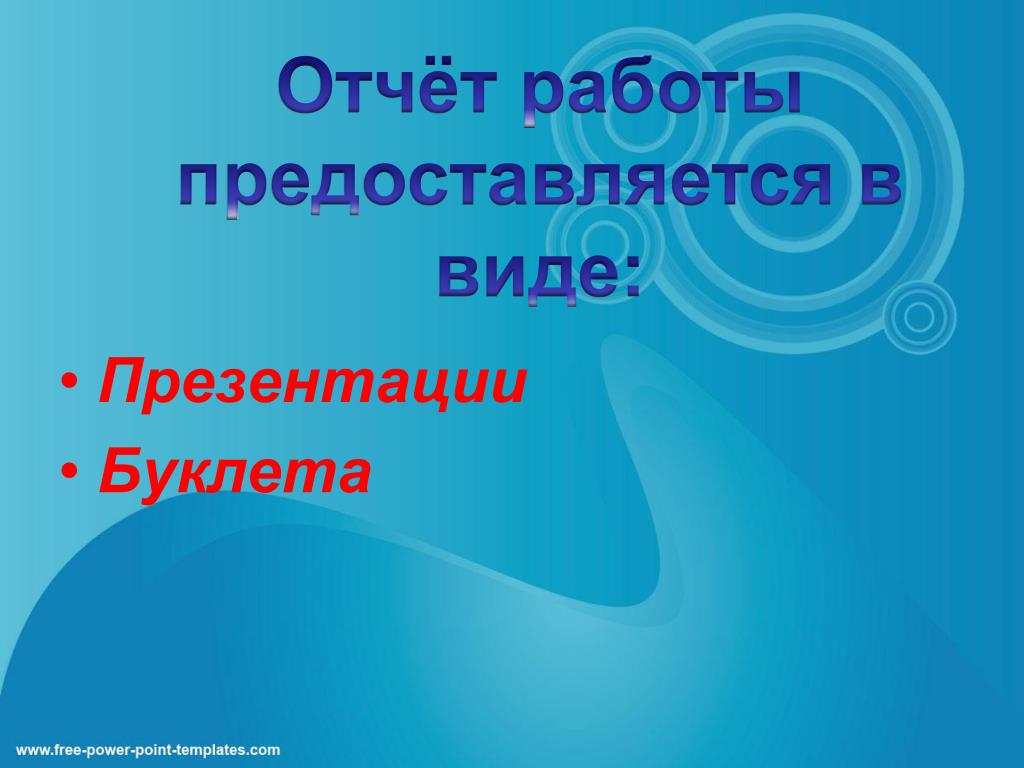 Отчёт работы предоставляется в виде:

• Презентации
• Буклета

www.free-power-point-templates.com